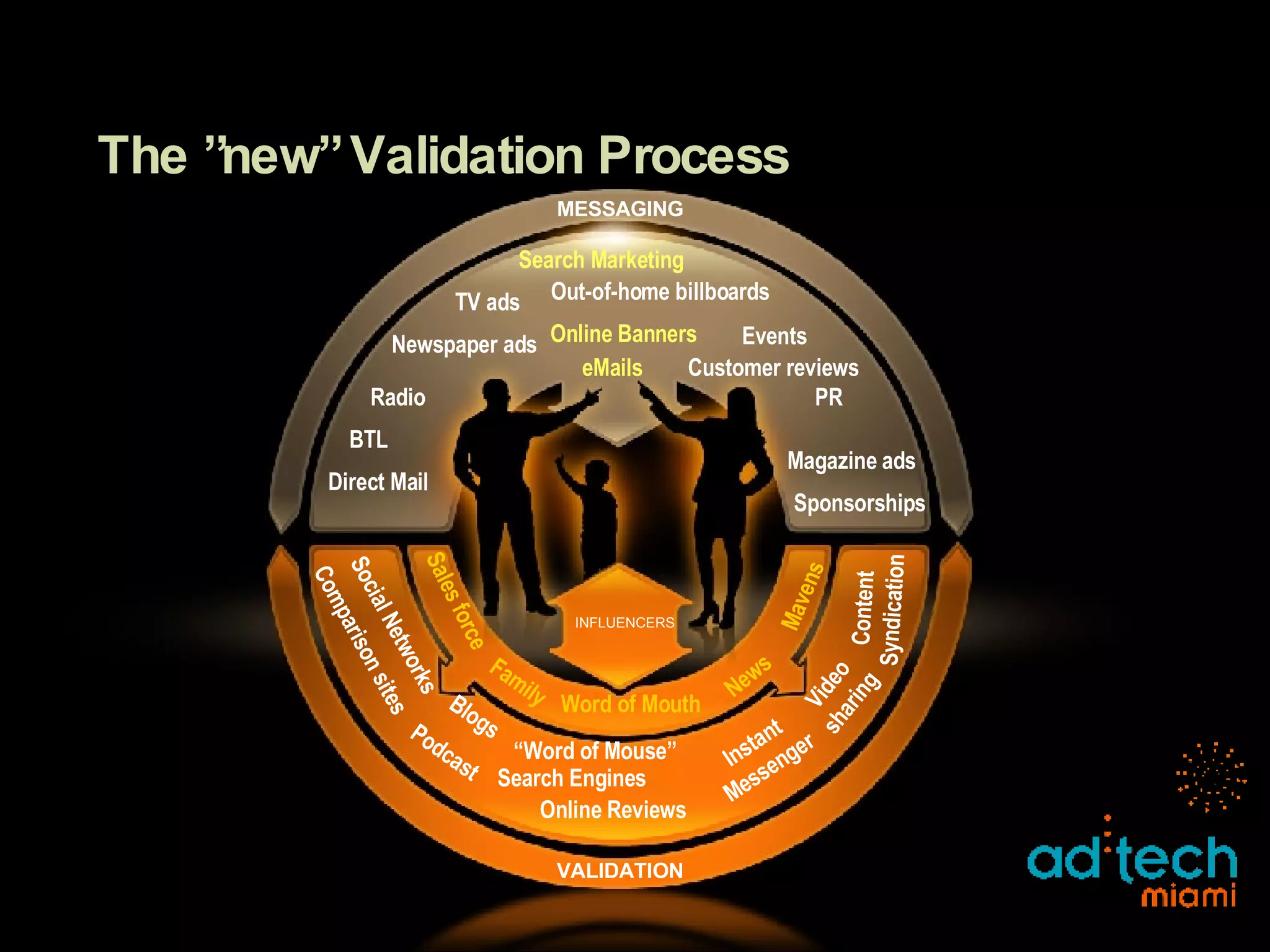 The ”new” Validation Process

MESSAGING

Search Marketing
TV ads
Out-of-home billboards
Newspaper ads
Online Banners
Events
eMails
Customer reviews
Radio
PR
BTL
Magazine ads
Direct Mail
Sponsorships

INFLUENCERS

Sales force
Family
Word of Mouth
News
Mavens

Comparison sites
Social Networks
Blogs
Podcast
“Word of Mouse”
Search Engines
Online Reviews
Instant Messenger
Video sharing
Content Syndication

VALIDATION

ad:tech
miami